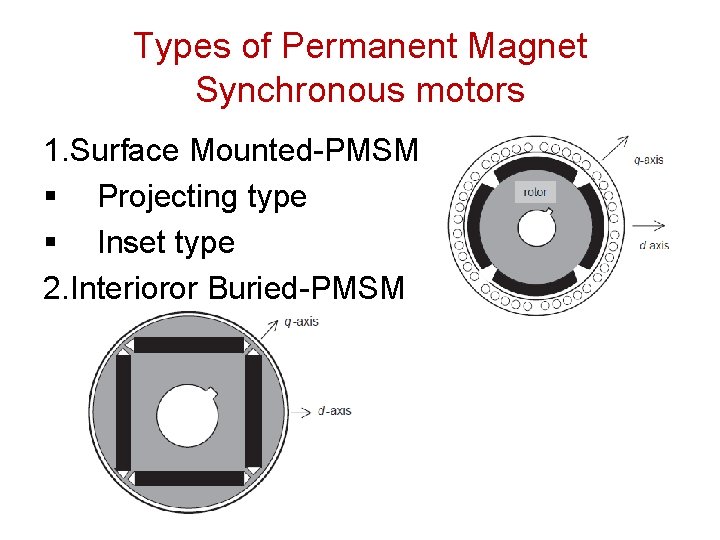 Types of Permanent Magnet Synchronous motors

1.Surface Mounted-PMSM
▪ Projecting type
▪ Inset type
2.Interioror Buried-PMSM

q-axis
rotor
d axis

q-axis
d-axis